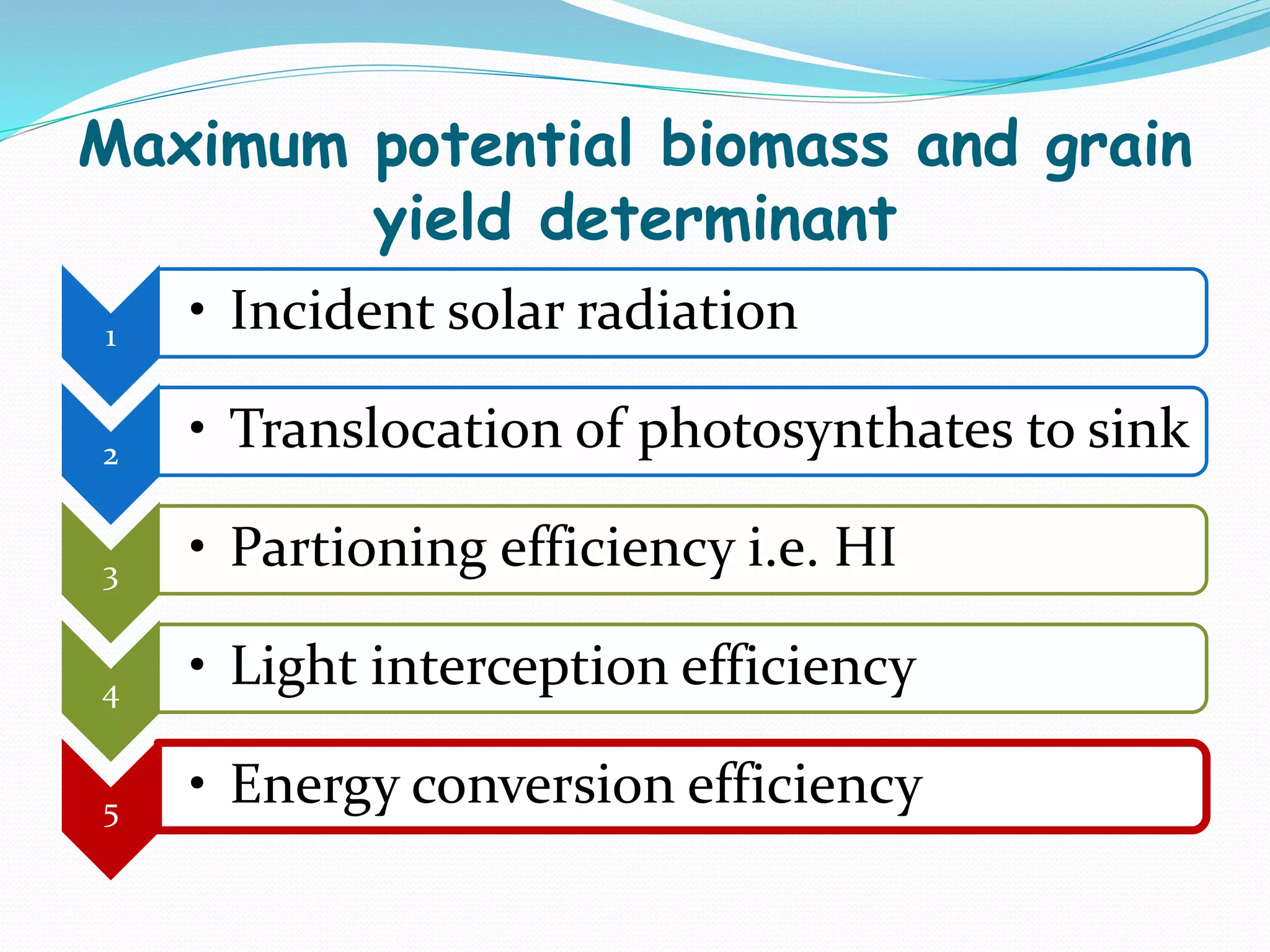 Maximum potential biomass and grain yield determinant

1
• Incident solar radiation

2
• Translocation of photosynthates to sink

3
• Partioning efficiency i.e. HI

4
• Light interception efficiency

5
• Energy conversion efficiency